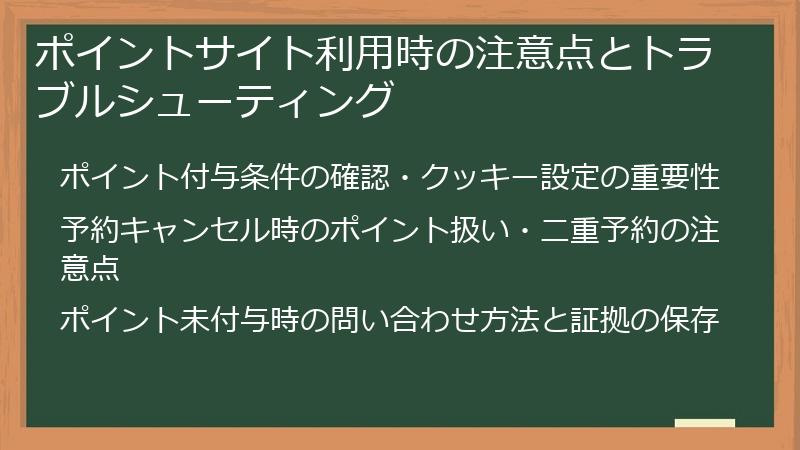 ポイントサイト利用時の注意点とトラブルシューティング

ポイント付与条件の確認・クッキー設定の重要性

予約キャンセル時のポイント扱い・二重予約の注意点

ポイント未付与時の問い合わせ方法と証拠の保存